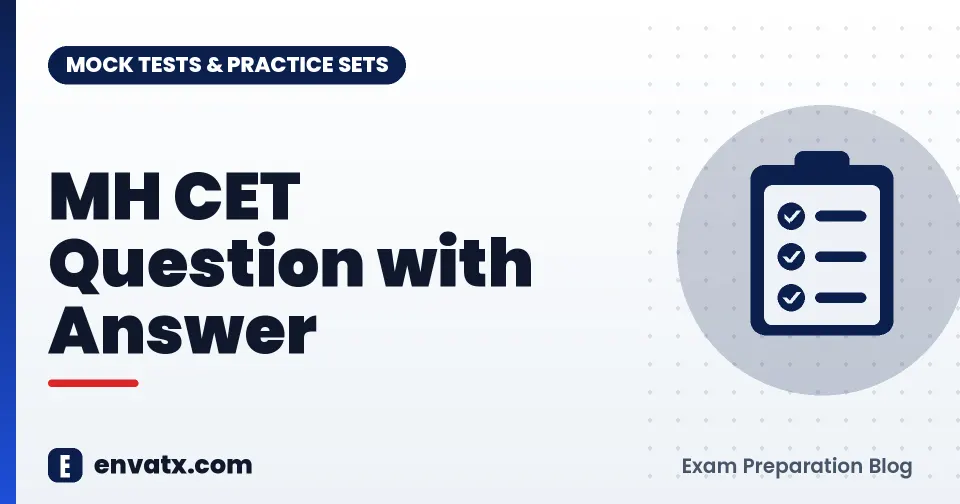 MOCK TESTS & PRACTICE SETS

MH CET Question with Answer

E envatx.com

Exam Preparation Blog